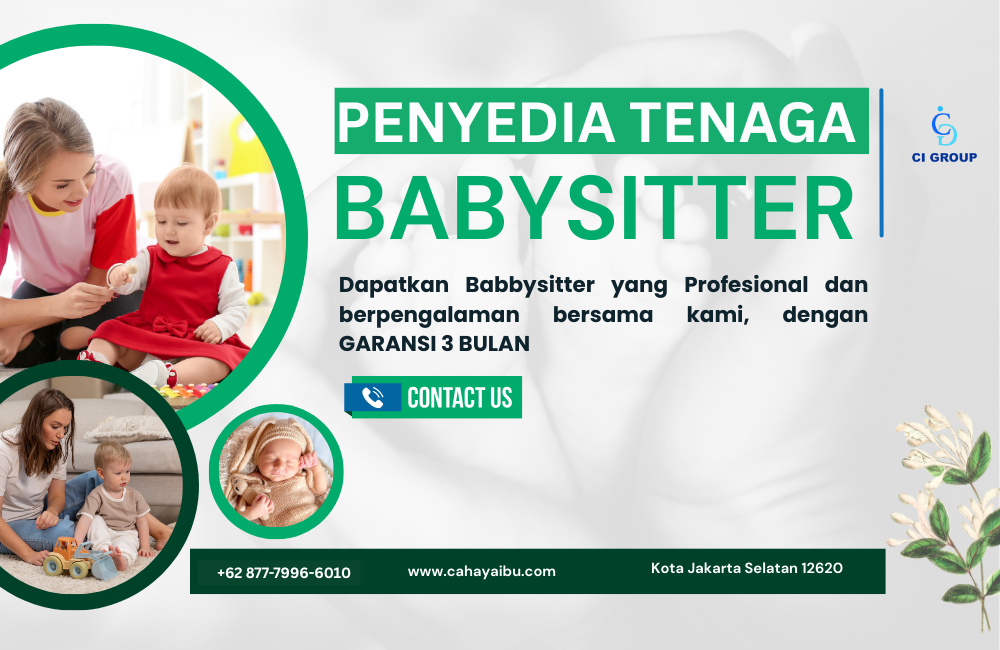 PENYEDIA TENAGA
BABYSITTER

CI GROUP

Dapatkan Babbysitter yang Profesional dan berpengalaman bersama kami, dengan GARANSI 3 BULAN

CONTACT US

+62 877-7996-6010

www.cahayaibu.com

Kota Jakarta Selatan 12620